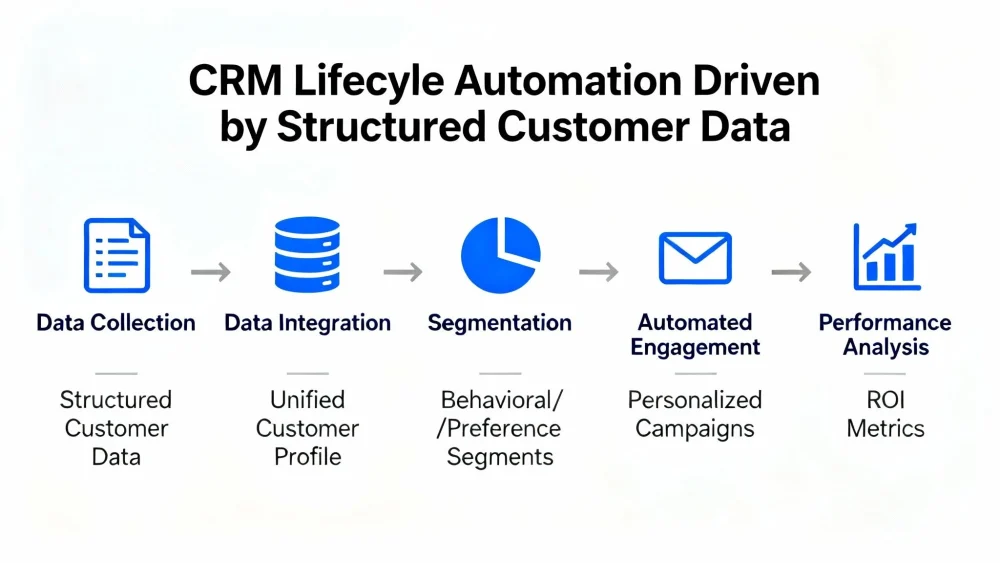 CRM Lifecyle Automation Driven by Structured Customer Data

Data Collection

Structured Customer Data

Data Integration

Unified Customer Profile

Segmentation

Behavioral/ /Preference Segments

Automated Engagement

Personalized Campaigns

Performance Analysis

ROI Metrics